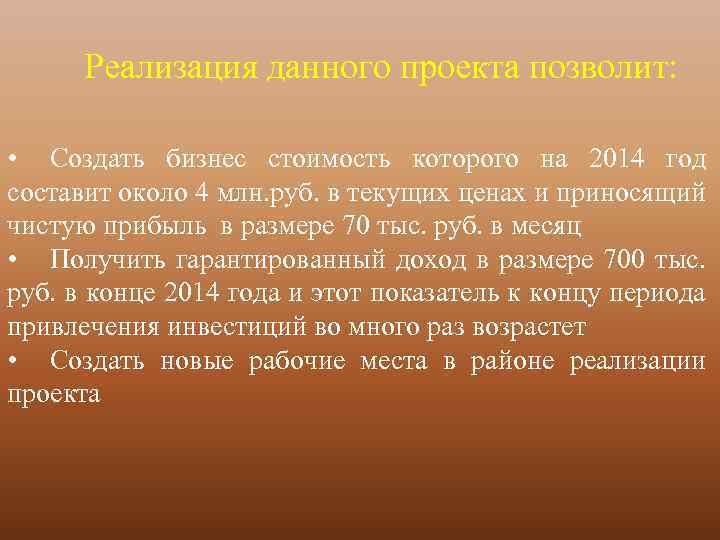 Реализация данного проекта позволит:

• Создать бизнес стоимость которого на 2014 год составит около 4 млн.руб. в текущих ценах и приносящий чистую прибыль в размере 70 тыс. руб. в месяц
• Получить гарантированный доход в размере 700 тыс. руб. в конце 2014 года и этот показатель к концу периода привлечения инвестиций во много раз возрастет
• Создать новые рабочие места в районе реализации проекта